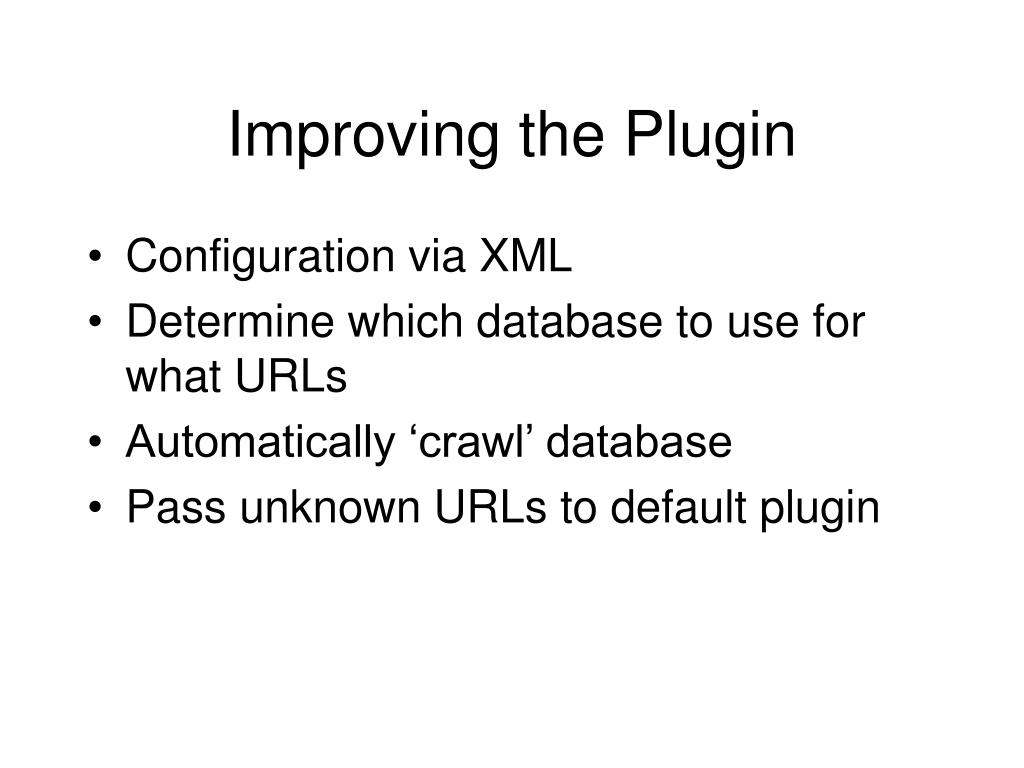 Improving the Plugin

• Configuration via XML
• Determine which database to use for what URLs
• Automatically ‘crawl’ database
• Pass unknown URLs to default plugin